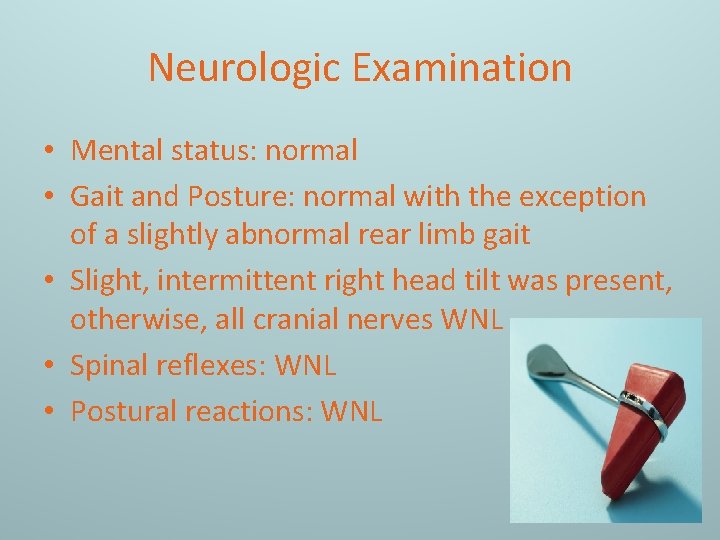 Neurologic Examination

• Mental status: normal
• Gait and Posture: normal with the exception of a slightly abnormal rear limb gait
• Slight, intermittent right head tilt was present, otherwise, all cranial nerves WNL
• Spinal reflexes: WNL
• Postural reactions: WNL